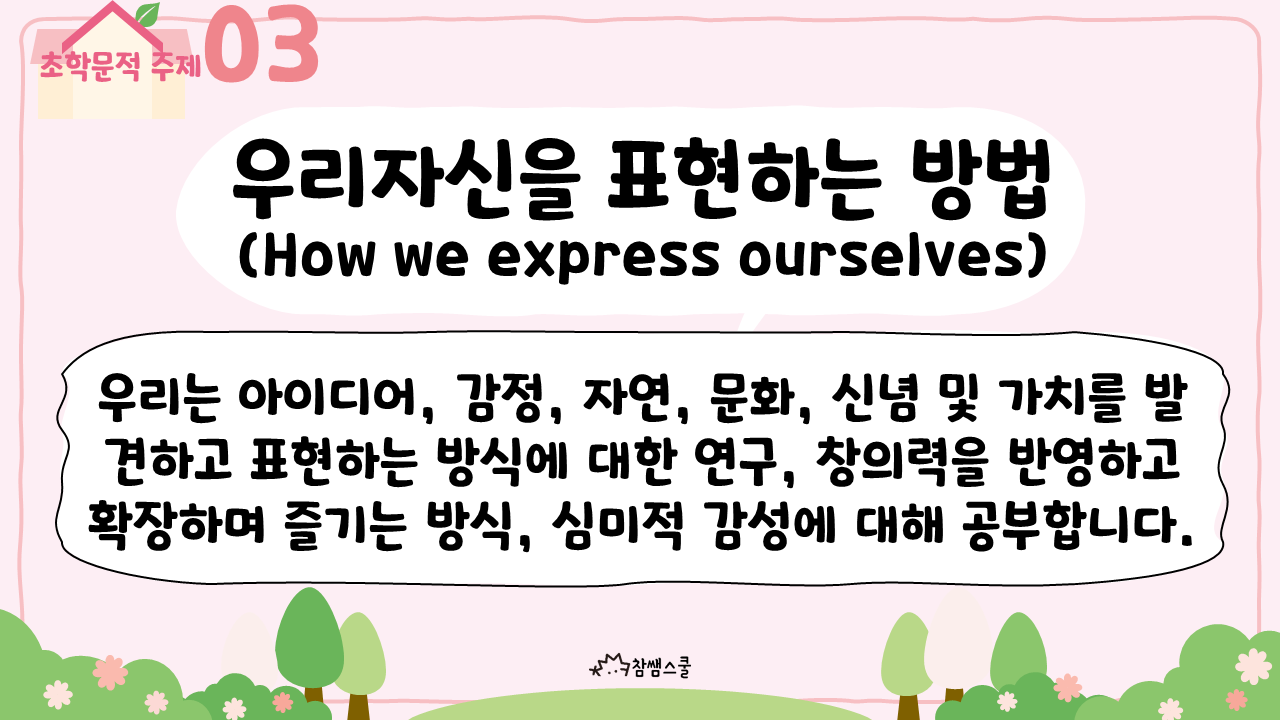 초학문적 주제 03

우리자신을 표현하는 방법
(How we express ourselves)

우리는 아이디어, 감정, 자연, 문화, 신념 및 가치를 발견하고 표현하는 방식에 대한 연구, 창의력을 반영하고 확장하며 즐기는 방식, 심미적 감성에 대해 공부합니다.

참쌤스쿨